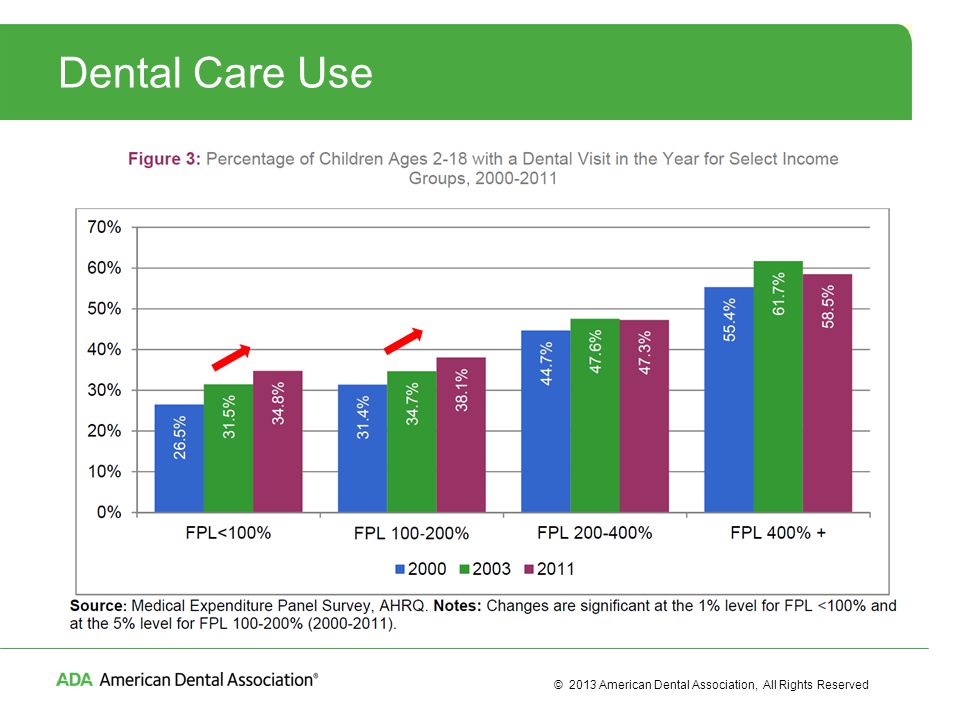 Dental Care Use

Figure 3: Percentage of Children Ages 2-18 with a Dental Visit in the Year for Select Income Groups, 2000-2011

70%
60%
50%
40%
30%
20%
10%
0%

26.5% 31.5% 34.8%
31.4% 34.7% 38.1%
44.7% 47.6% 47.3%
55.4% 61.7% 58.5%

FPL<100%
FPL 100-200%
FPL 200-400%
FPL 400% +

2000 2003 2011

Source: Medical Expenditure Panel Survey, AHRQ. Notes: Changes are significant at the 1% level for FPL <100% and at the 5% level for FPL 100-200% (2000-2011).

ADA American Dental Association®

© 2013 American Dental Association, All Rights Reserved